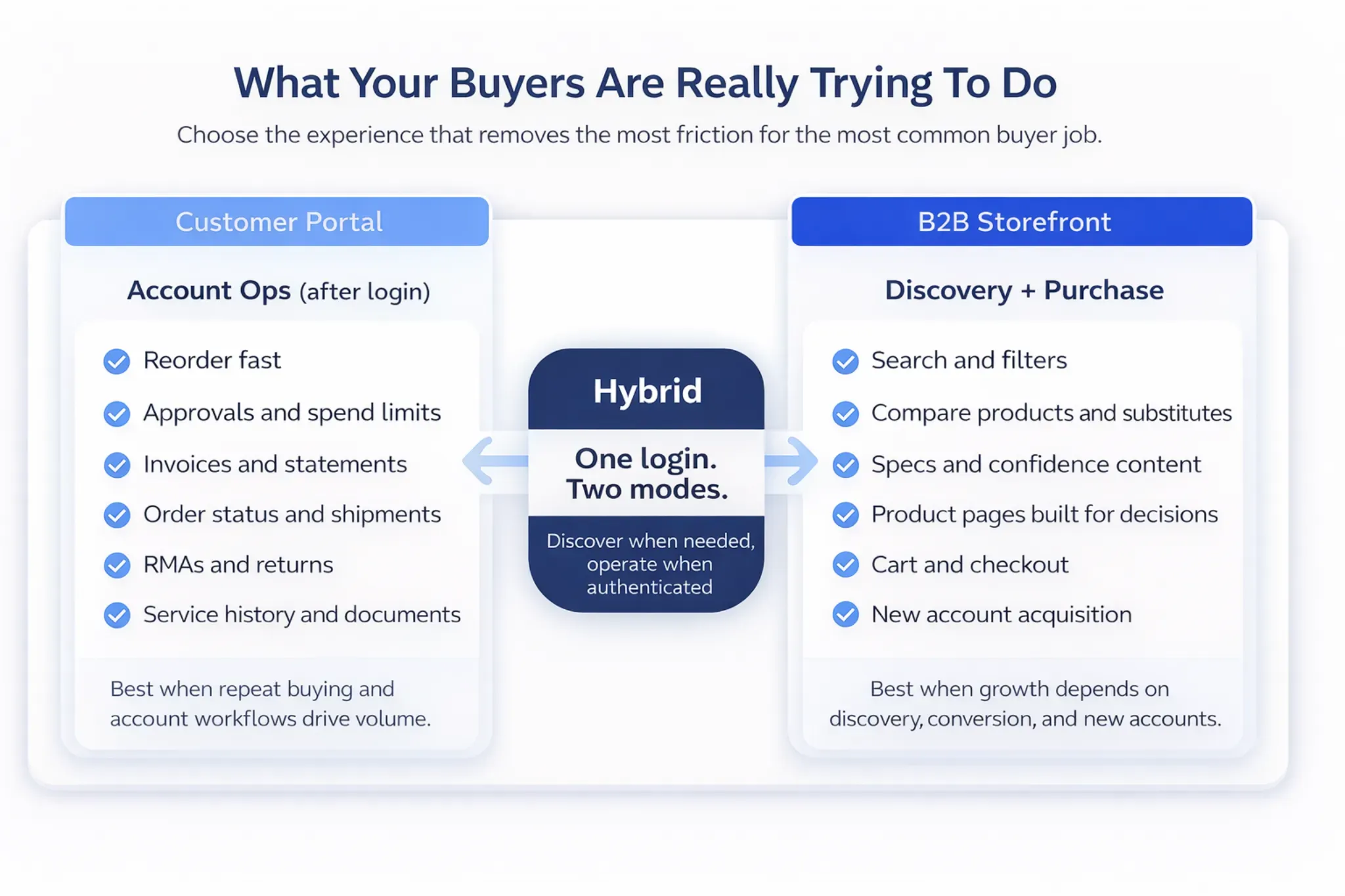 What Your Buyers Are Really Trying To Do

Choose the experience that removes the most friction for the most common buyer job.

Customer Portal

Account Ops (after login)

Reorder fast

Approvals and spend limits

Invoices and statements

Order status and shipments

RMAs and returns

Service history and documents

Best when repeat buying and account workflows drive volume.

Hybrid

One login. Two modes.

Discover when needed, operate when authenticated

B2B Storefront

Discovery + Purchase

Search and filters

Compare products and substitutes

Specs and confidence content

Product pages built for decisions

Cart and checkout

New account acquisition

Best when growth depends on discovery, conversion, and new accounts.